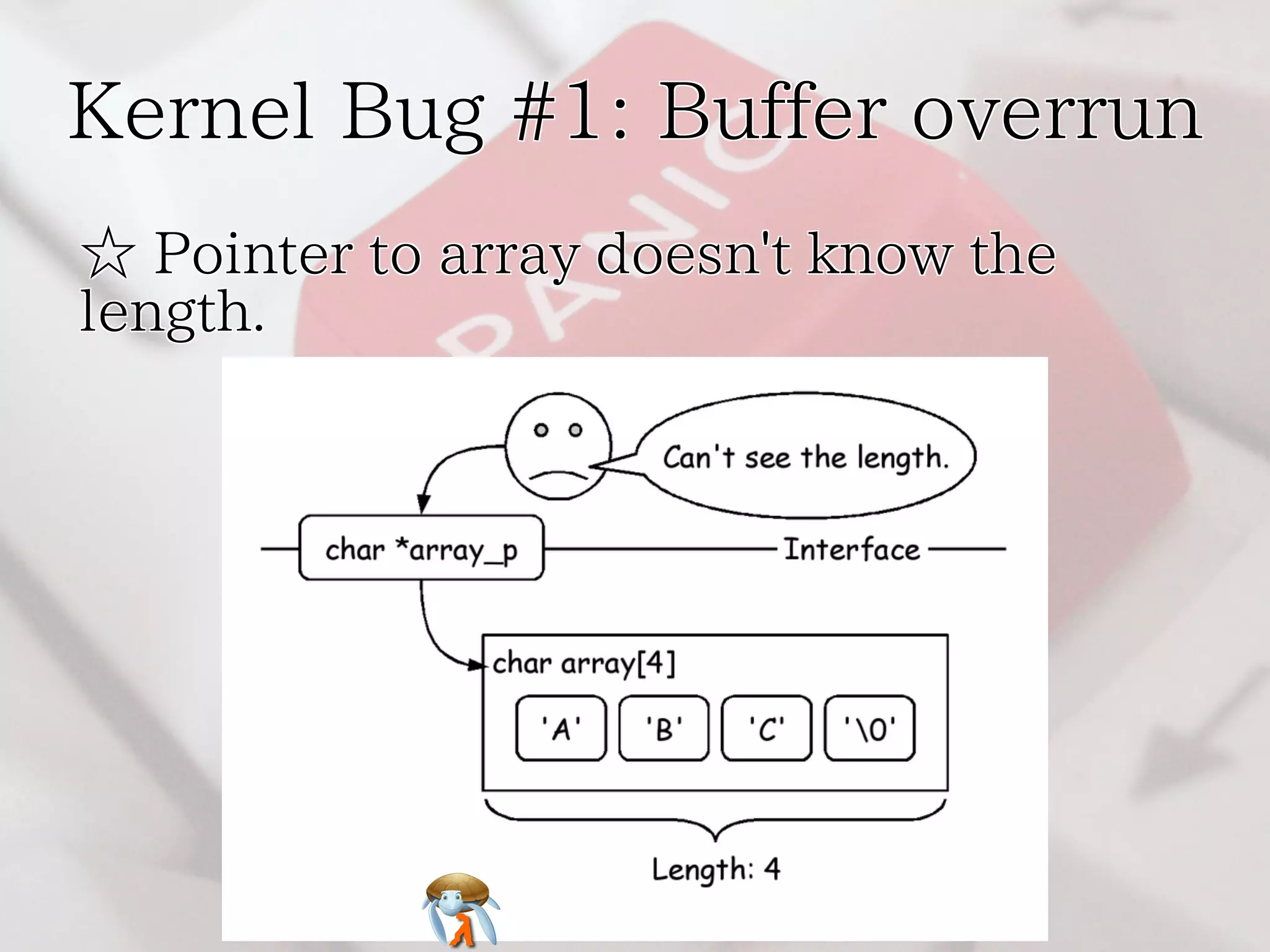 Kernel Bug #1: Buffer overrun

☆ Pointer to array doesn't know the length.

PANIC

Can't see the length.

char *array_p

Interface

char array[4]

'A' 'B' 'C' '\0'

Length: 4